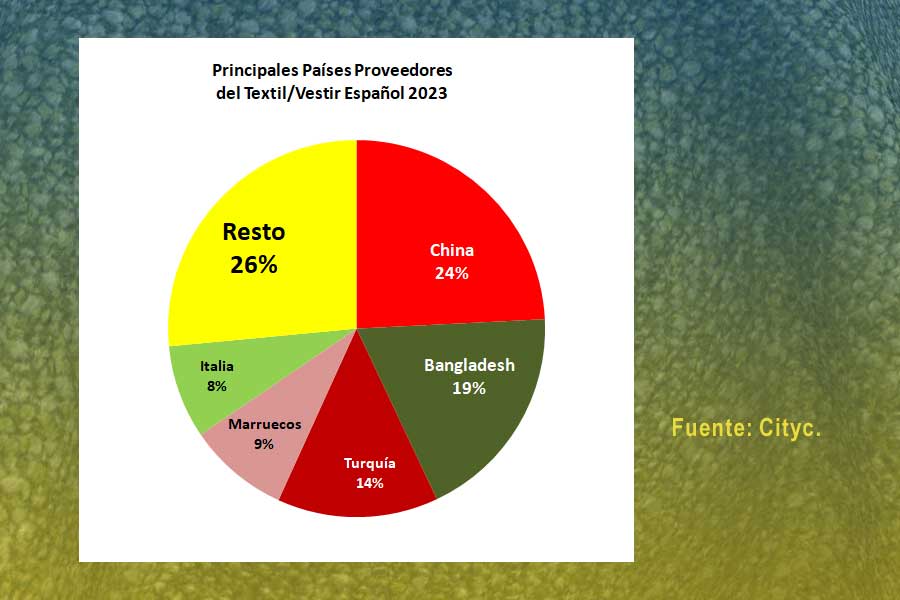 Principales Países Proveedores
del Textil/Vestir Español 2023

Resto
26%

China
24%

Bangladesh
19%

Turquía
14%

Marruecos
9%

Italia
8%

Fuente: Cityc.